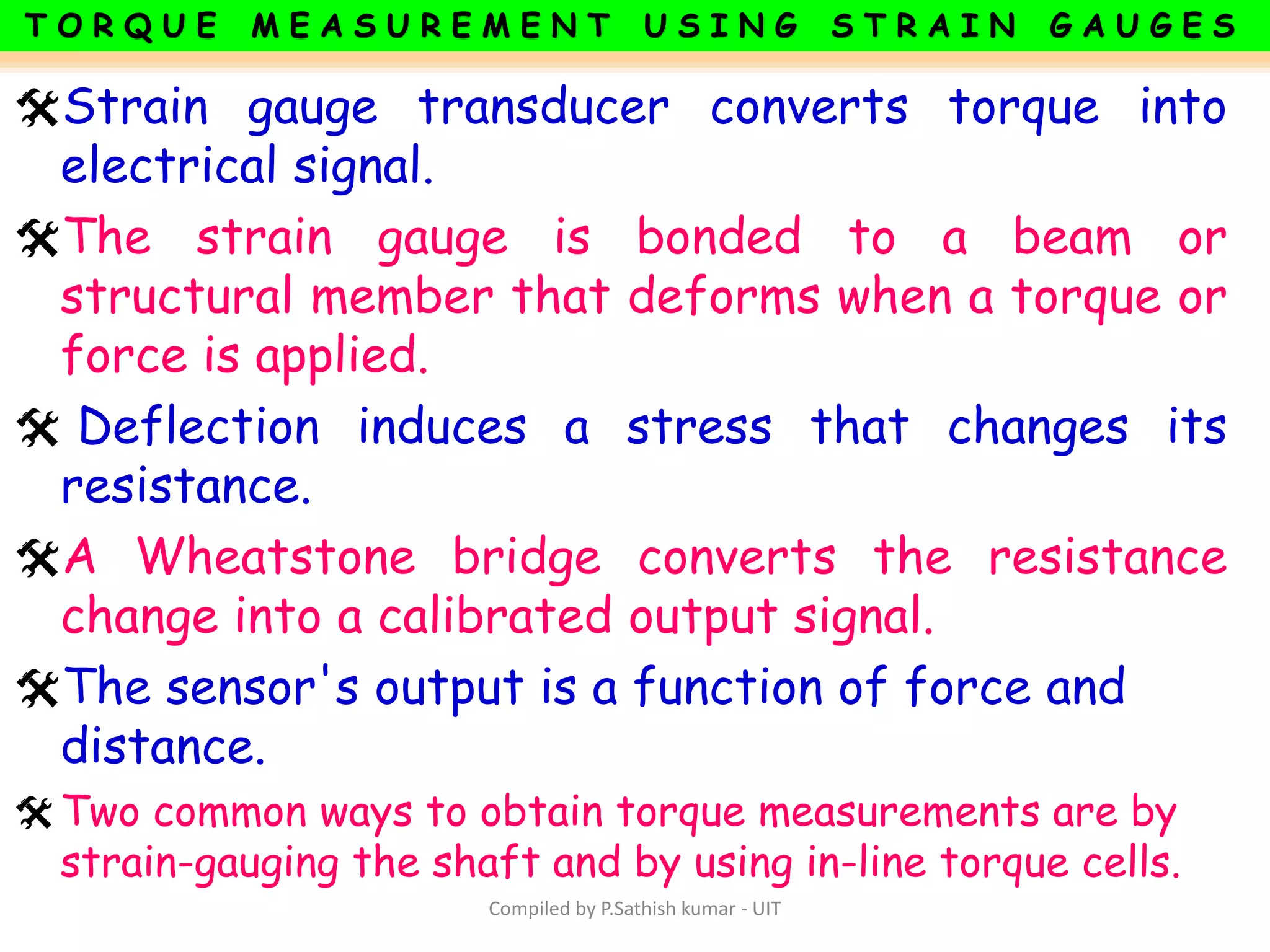 TORQUE MEASUREMENT USING STRAIN GAUGES

Strain gauge transducer converts torque into electrical signal.

The strain gauge is bonded to a beam or structural member that deforms when a torque or force is applied.

Deflection induces a stress that changes its resistance.

A Wheatstone bridge converts the resistance change into a calibrated output signal.

The sensor's output is a function of force and distance.

Two common ways to obtain torque measurements are by strain-gauging the shaft and by using in-line torque cells.

Compiled by P.Sathish kumar - UIT